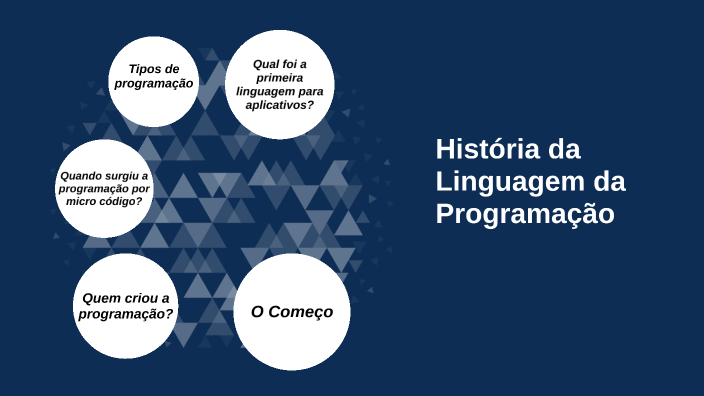 Tipos de programação

Qual foi a primeira linguagem para aplicativos?

Quando surgiu a programação por micro código?

Quem criou a programação?

O Começo

História da Linguagem da Programação